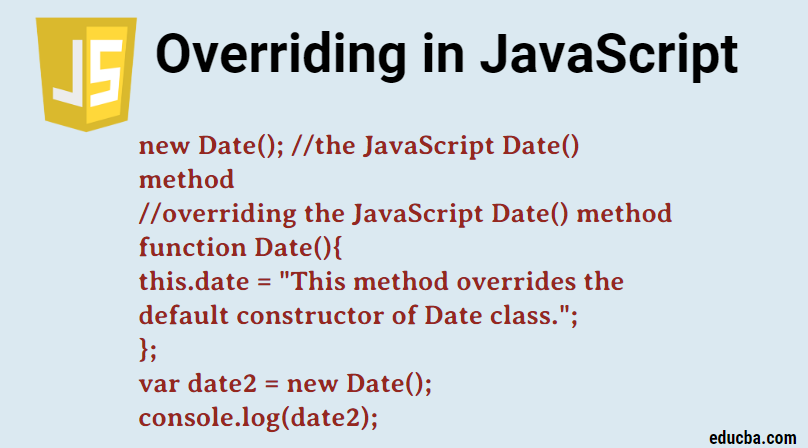 JS

Overriding in JavaScript

new Date(); //the JavaScript Date() method
//overriding the JavaScript Date() method
function Date(){
this.date = "This method overrides the default constructor of Date class.";
};
var date2 = new Date();
console.log(date2);

educba.com